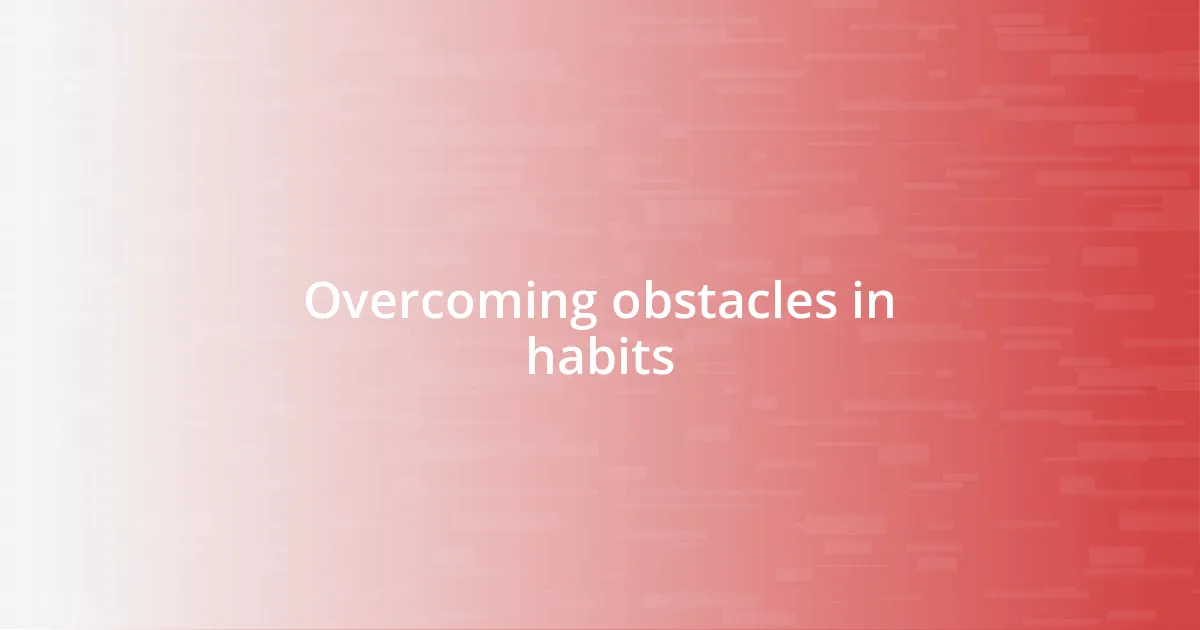 Overcoming obstacles in habits